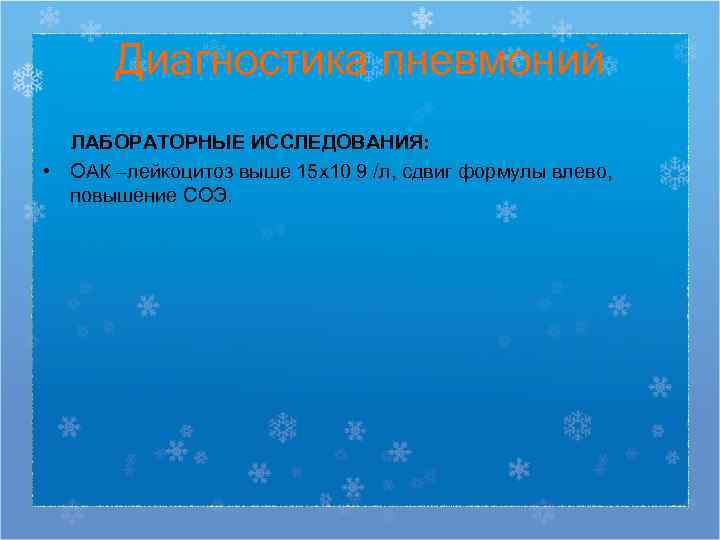 Диагностика пневмоний

ЛАБОРАТОРНЫЕ ИССЛЕДОВАНИЯ:

• ОАК –лейкоцитоз выше 15х10 9 /л, сдвиг формулы влево, повышение СОЭ.